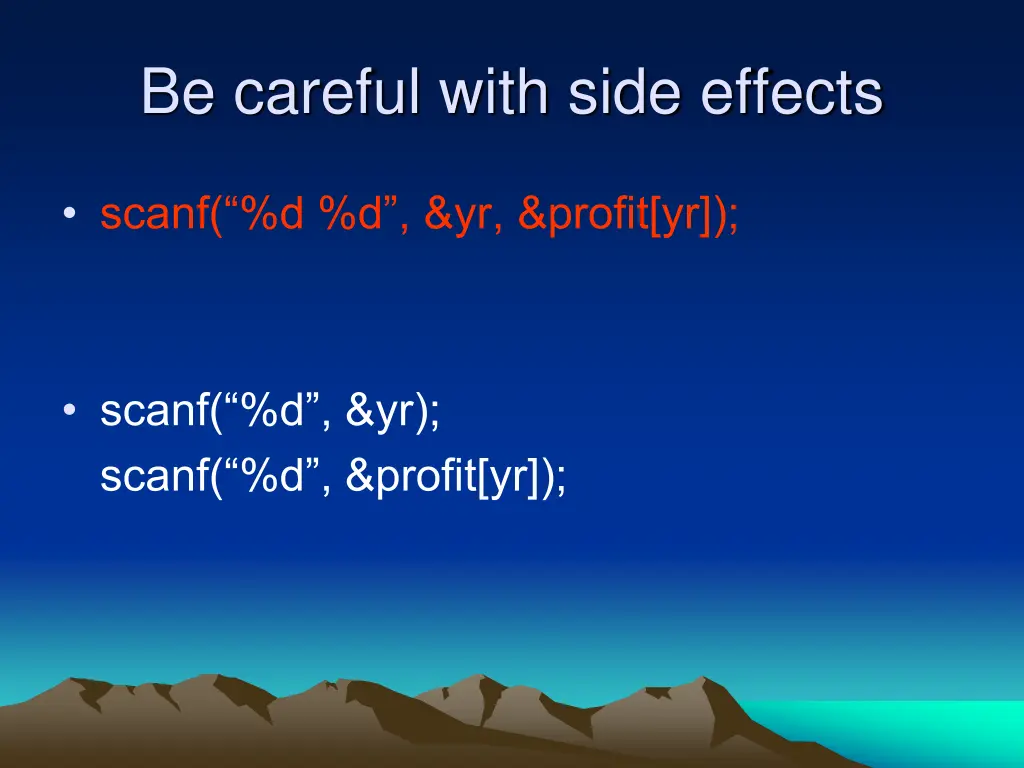 Be careful with side effects

• scanf(“%d %d”, &yr, &profit[yr]);

• scanf(“%d”, &yr);
scanf(“%d”, &profit[yr]);